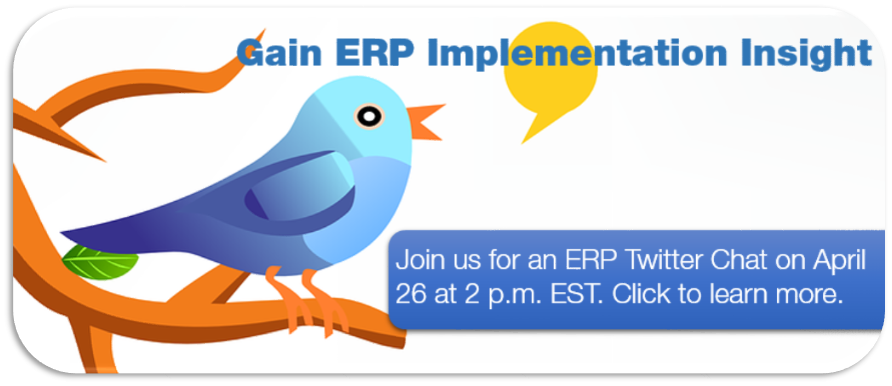 Gain ERP Implementation Insight

Join us for an ERP Twitter Chat on April 26 at 2 p.m. EST. Click to learn more.